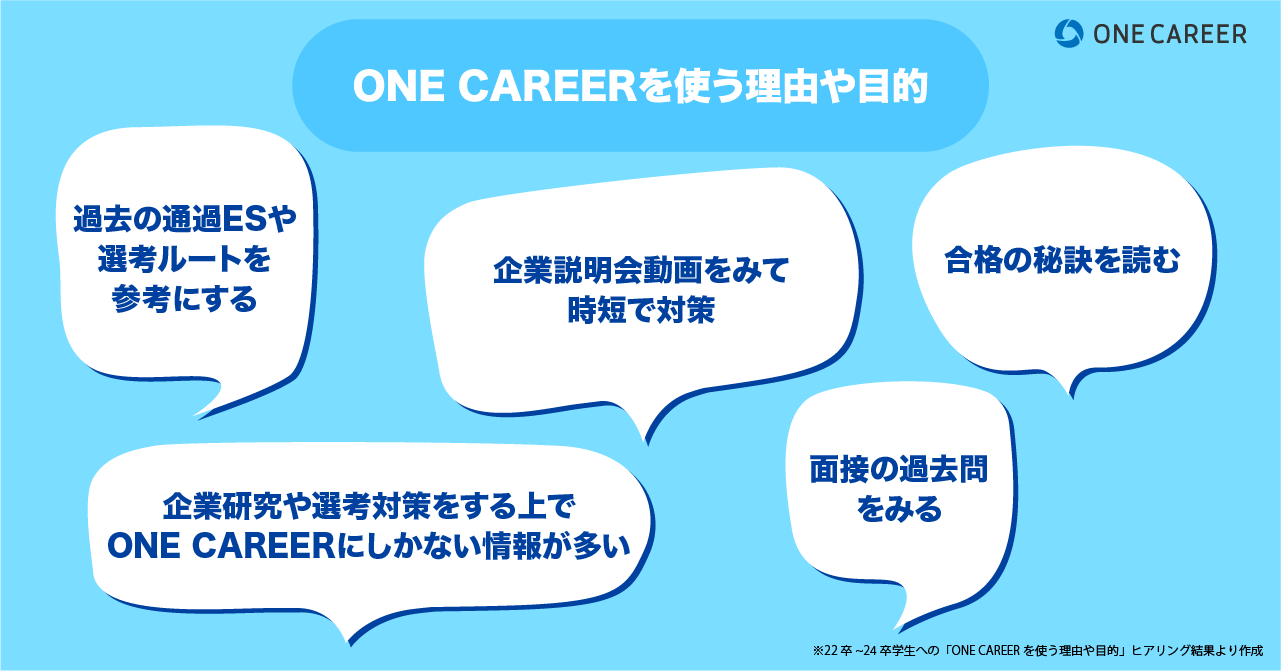 ONE CAREER

ONE CAREERを使う理由や目的

過去の通過ESや選考ルートを参考にする

企業説明会動画をみて時短で対策

合格の秘訣を読む

企業研究や選考対策をする上でONE CAREERにしかない情報が多い

面接の過去問をみる

※22卒~24卒学生への「ONE CAREERを使う理由や目的」ヒアリング結果より作成